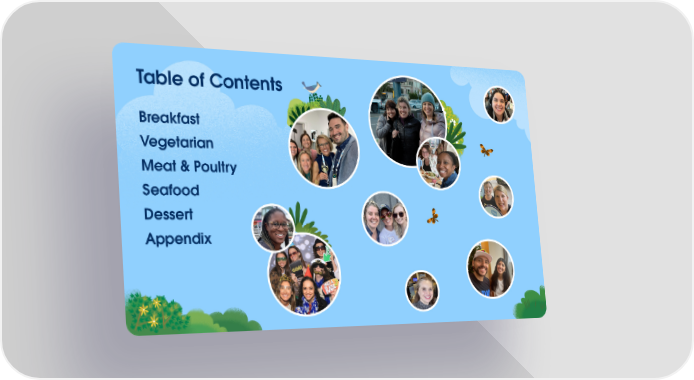 Table of Contents

Breakfast
Vegetarian
Meat & Poultry
Seafood
Dessert
Appendix